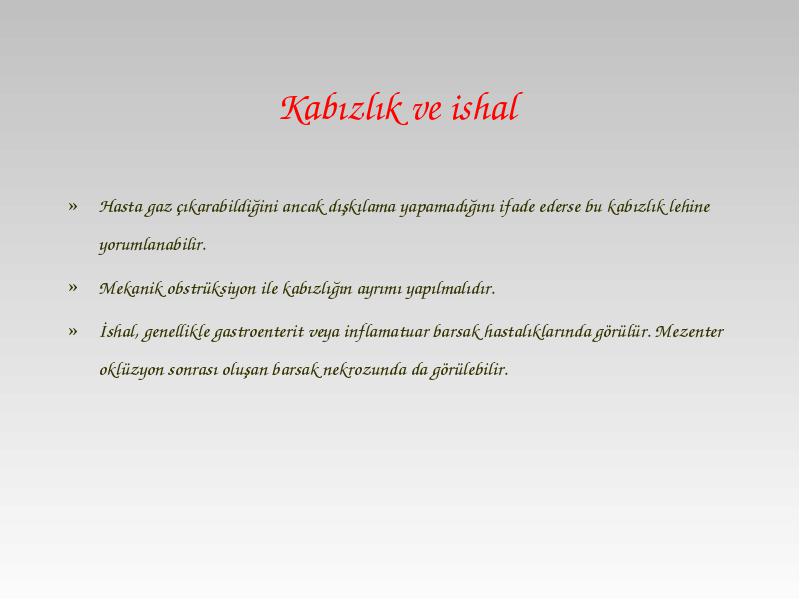 Kabızlık ve ishal

» Hasta gaz çıkarabildiğini ancak dışkılama yapamadığını ifade ederse bu kabızlık lehine yorumlanabilir.

» Mekanik obstrüksiyon ile kabızlığın ayrımı yapılmalıdır.

» İshal, genellikle gastroenterit veya inflamatuar barsak hastalıklarında görülür. Mezenter oklüzyon sonrası oluşan barsak nekrozunda da görülebilir.